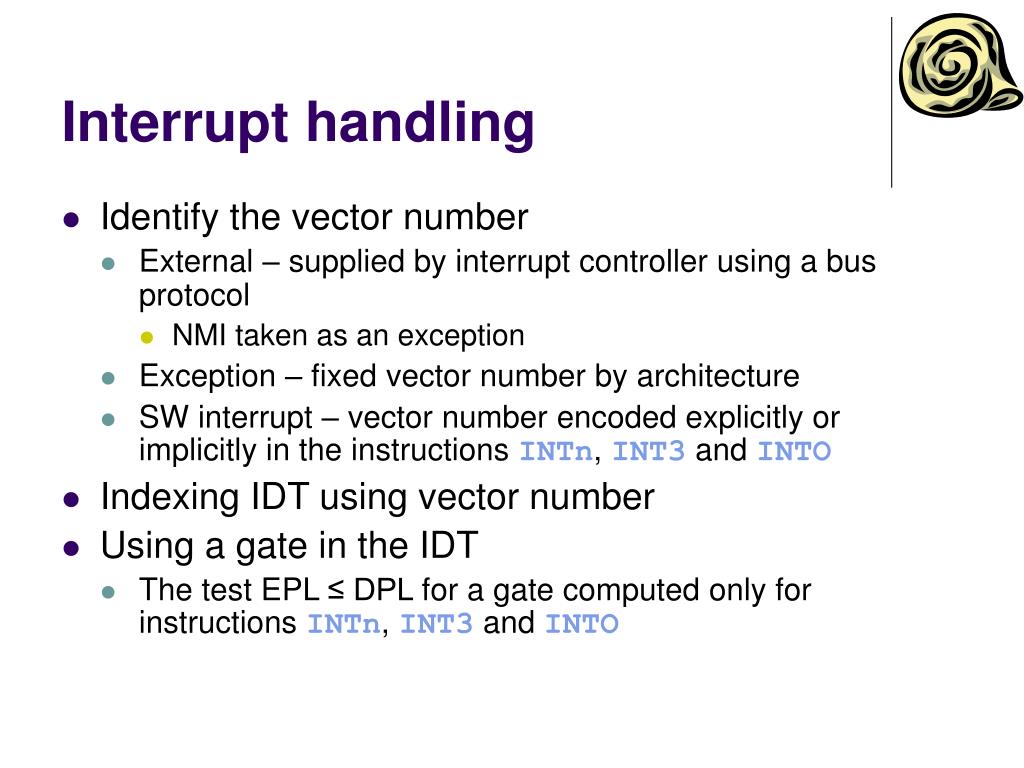 Interrupt handling

- Identify the vector number
  - External – supplied by interrupt controller using a bus protocol
    - NMI taken as an exception
  - Exception – fixed vector number by architecture
  - SW interrupt – vector number encoded explicitly or implicitly in the instructions INTn, INT3 and INTO
- Indexing IDT using vector number
- Using a gate in the IDT
  - The test EPL ≤ DPL for a gate computed only for instructions INTn, INT3 and INTO